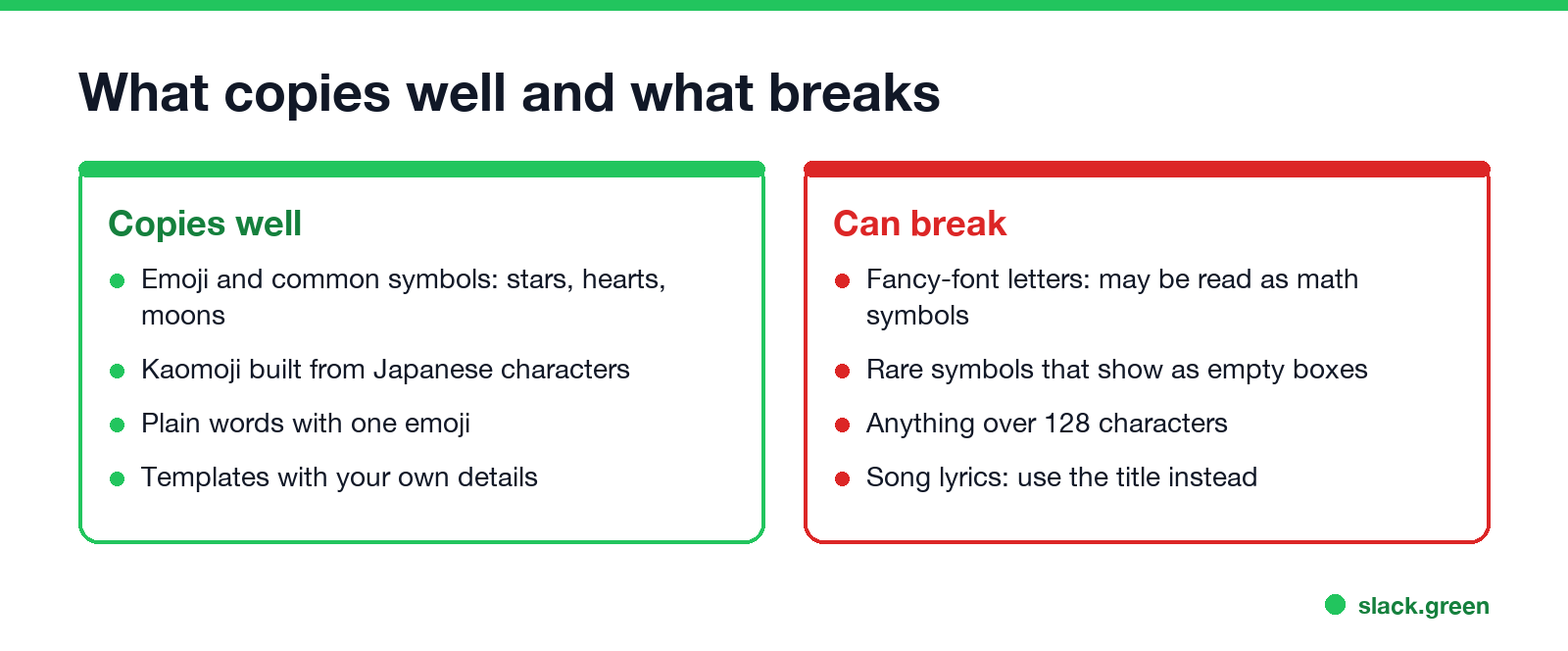 What copies well and what breaks

Copies well

- Emoji and common symbols: stars, hearts, moons
- Kaomoji built from Japanese characters
- Plain words with one emoji
- Templates with your own details

Can break

- Fancy-font letters: may be read as math symbols
- Rare symbols that show as empty boxes
- Anything over 128 characters
- Song lyrics: use the title instead

slack.green